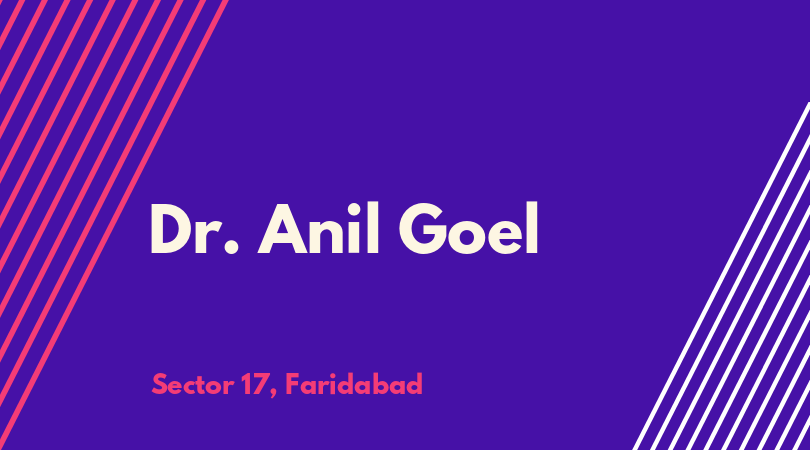 Dr. Anil Goel

Sector 17, Faridabad